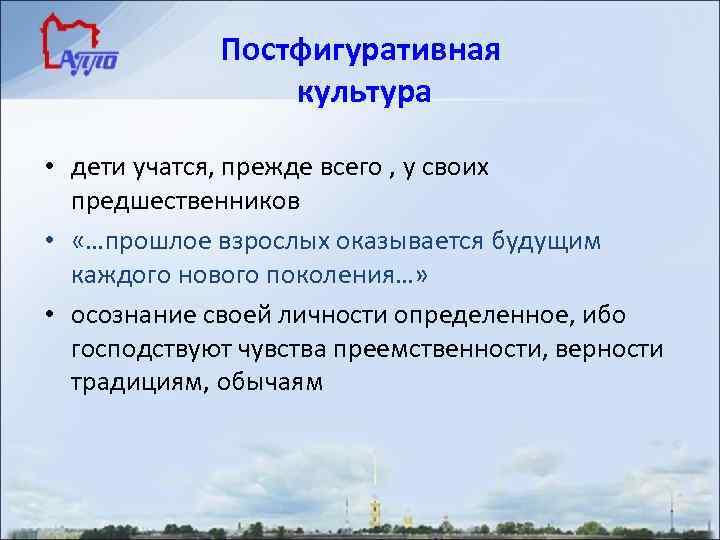 АППО

Постфигуративная культура

• дети учатся, прежде всего , у своих предшественников

• «…прошлое взрослых оказывается будущим каждого нового поколения…»

• осознание своей личности определенное, ибо господствуют чувства преемственности, верности традициям, обычаям